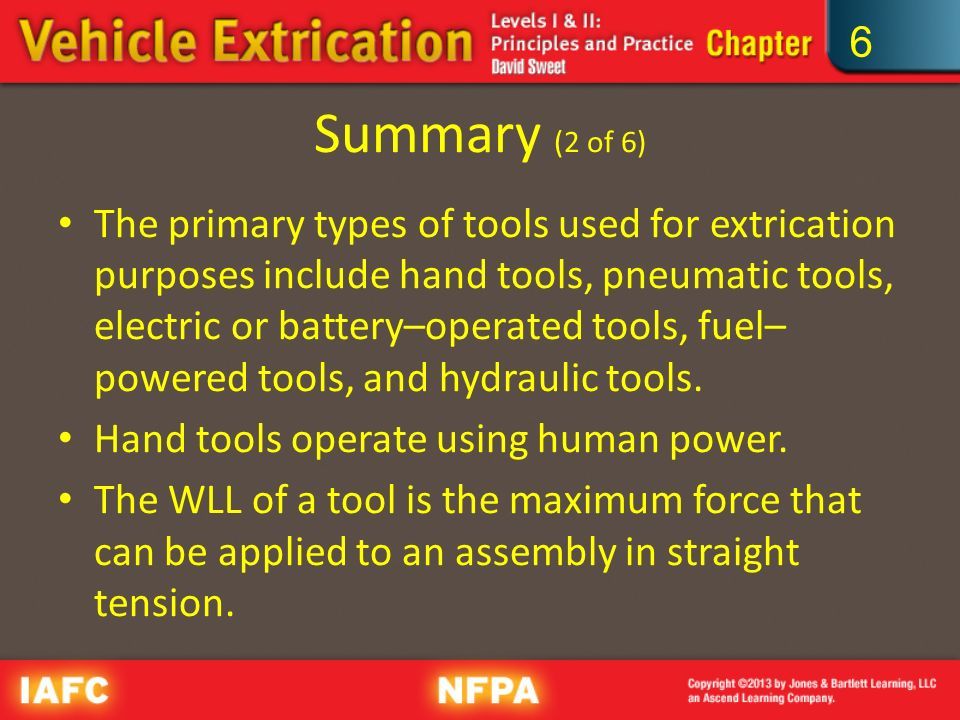 Vehicle Extrication Levels I & II: Principles and Practice David Sweet Chapter 6

Summary (2 of 6)

• The primary types of tools used for extrication purposes include hand tools, pneumatic tools, electric or battery–operated tools, fuel–powered tools, and hydraulic tools.
• Hand tools operate using human power.
• The WLL of a tool is the maximum force that can be applied to an assembly in straight tension.

IAFC NFPA Copyright ©2013 by Jones & Bartlett Learning, LLC an Ascend Learning Company.